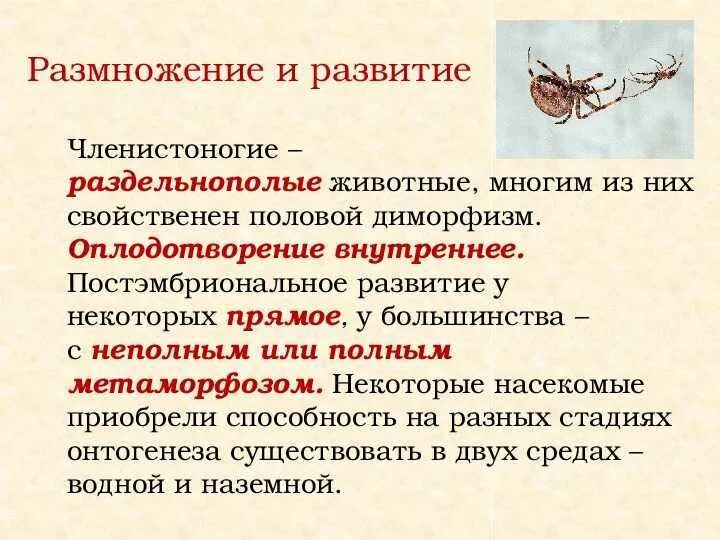 Размножение и развитие

Членистоногие – раздельнополые животные, многим из них свойственен половой диморфизм. Оплодотворение внутреннее. Постэмбриональное развитие у некоторых прямое, у большинства – с неполным или полным метаморфозом. Некоторые насекомые приобрели способность на разных стадиях онтогенеза существовать в двух средах – водной и наземной.